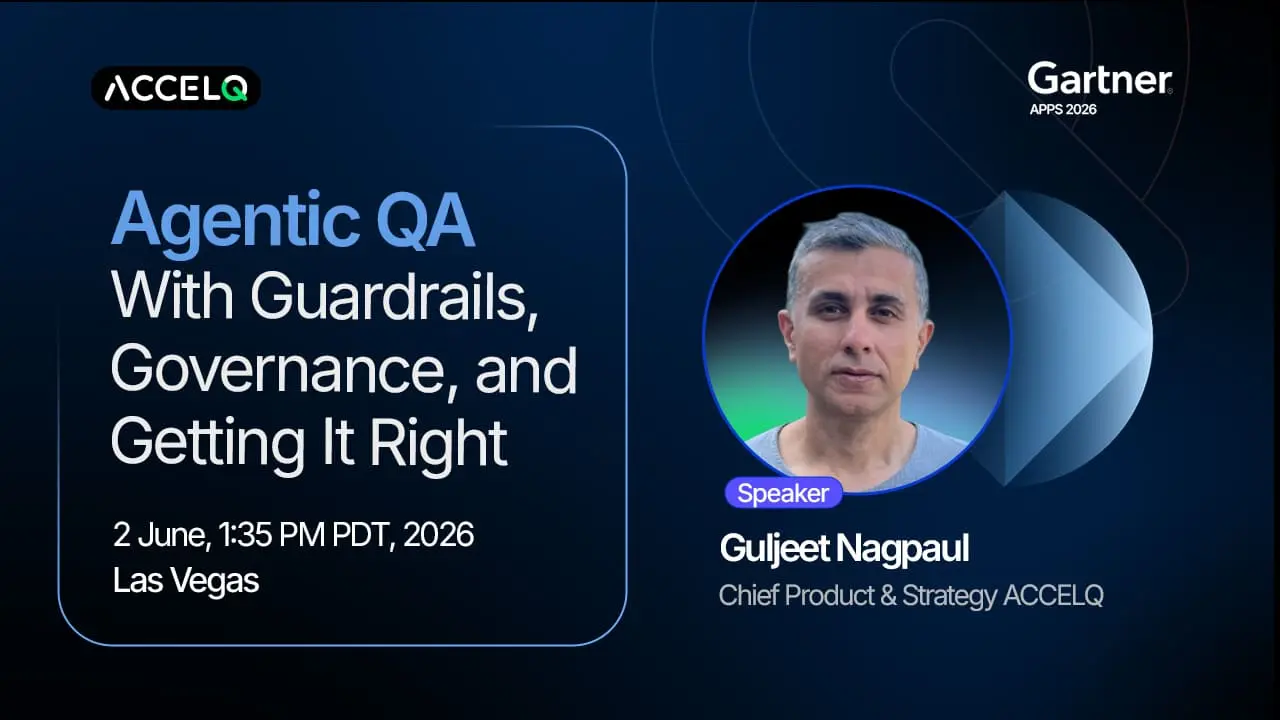 ACCELQ

Gartner
APPS 2026

Agentic QA
With Guardrails, Governance, and Getting It Right

2 June, 1:35 PM PDT, 2026
Las Vegas

Speaker
Guljeet Nagpaul
Chief Product & Strategy ACCELQ